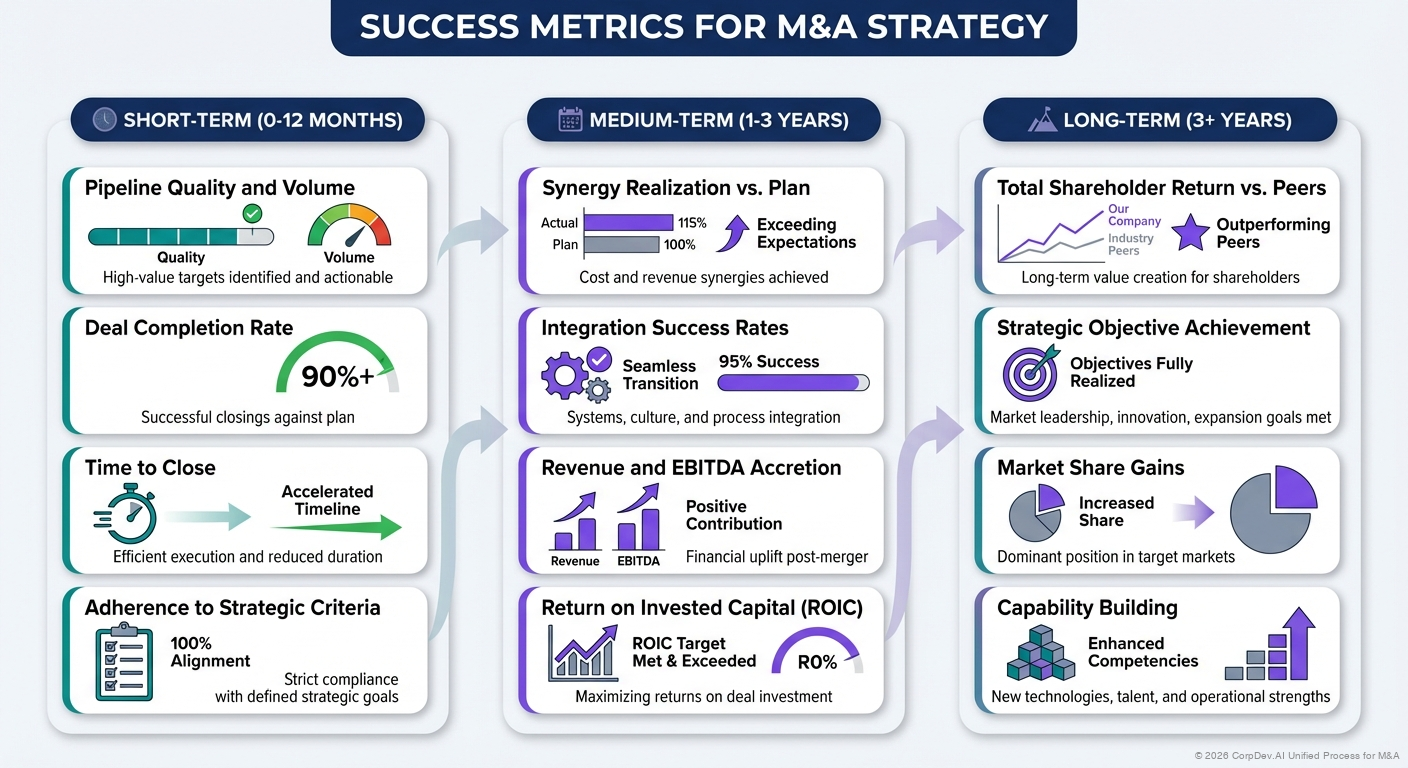 SUCCESS METRICS FOR M&A STRATEGY

SHORT-TERM (0-12 MONTHS)

Pipeline Quality and Volume
Quality
Volume
High-value targets identified and actionable

Deal Completion Rate
90%+
Successful closings against plan

Time to Close
Accelerated Timeline
Efficient execution and reduced duration

Adherence to Strategic Criteria
100% Alignment
Strict compliance with defined strategic goals

MEDIUM-TERM (1-3 YEARS)

Synergy Realization vs. Plan
Actual 115%
Plan 100%
Exceeding Expectations
Cost and revenue synergies achieved

Integration Success Rates
Seamless Transition
95% Success
Systems, culture, and process integration

Revenue and EBITDA Accretion
Revenue
EBITDA
Positive Contribution
Financial uplift post-merger

Return on Invested Capital (ROIC)
ROIC Target Met & Exceeded
R0%
Maximizing returns on deal investment

LONG-TERM (3+ YEARS)

Total Shareholder Return vs. Peers
Our Company
Industry Peers
Outperforming Peers
Long-term value creation for shareholders

Strategic Objective Achievement
Objectives Fully Realized
Market leadership, innovation, expansion goals met

Market Share Gains
Increased Share
Dominant position in target markets

Capability Building
Enhanced Competencies
New technologies, talent, and operational strengths

© 2026 CorpDev.AI Unified Process for M&A